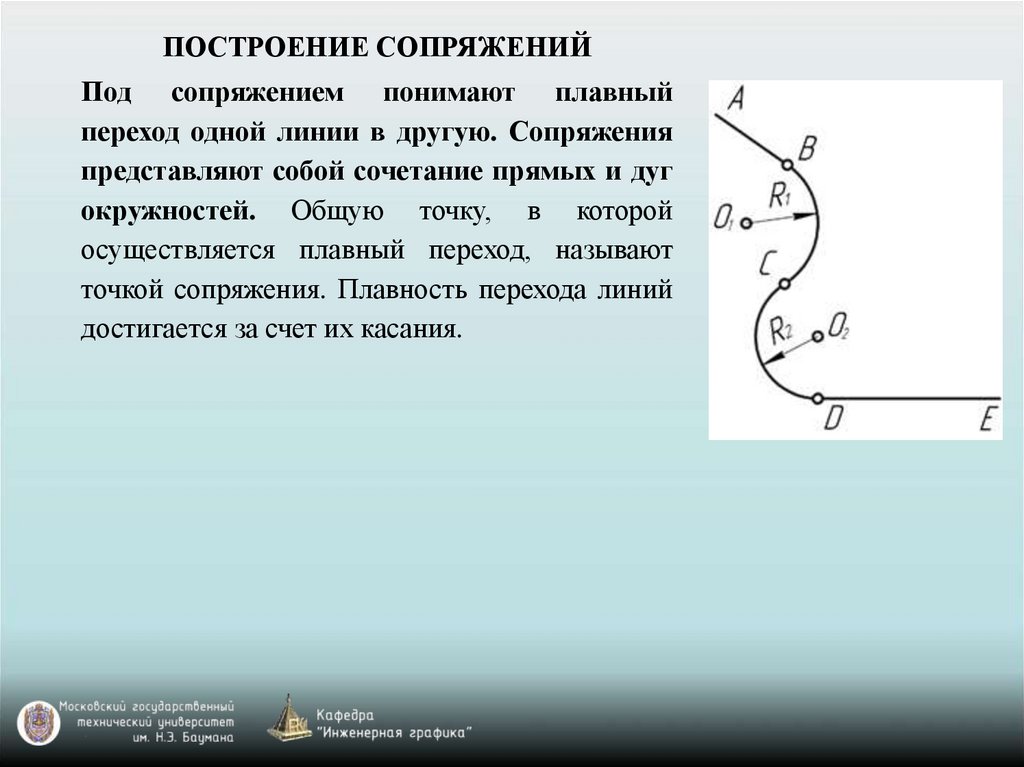 ПОСТРОЕНИЕ СОПРЯЖЕНИЙ

Под сопряжением понимают плавный переход одной линии в другую. Сопряжения представляют собой сочетание прямых и дуг окружностей. Общую точку, в которой осуществляется плавный переход, называют точкой сопряжения. Плавность перехода линий достигается за счет их касания.

A
B
$R_1$
$O_1$
C
$R_2$
$O_2$
D
E

Московский государственный технический университет им. Н.Э. Баумана

Кафедра "Инженерная графика"